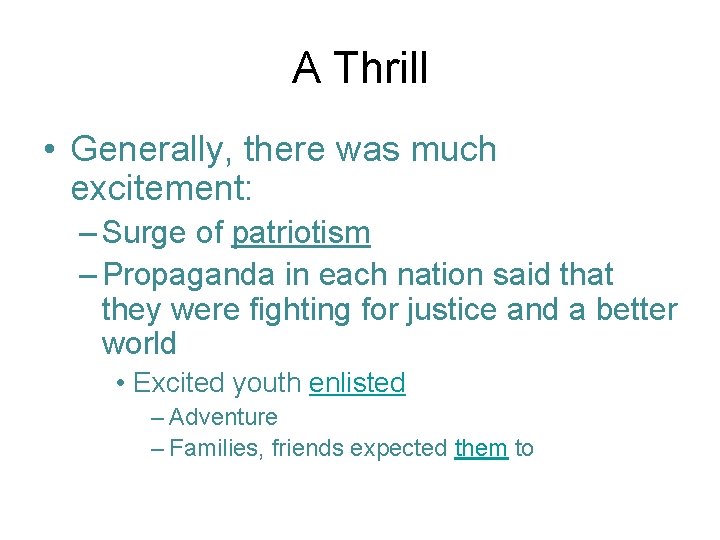 A Thrill

• Generally, there was much excitement:

– Surge of patriotism

– Propaganda in each nation said that they were fighting for justice and a better world

• Excited youth enlisted

– Adventure

– Families, friends expected them to